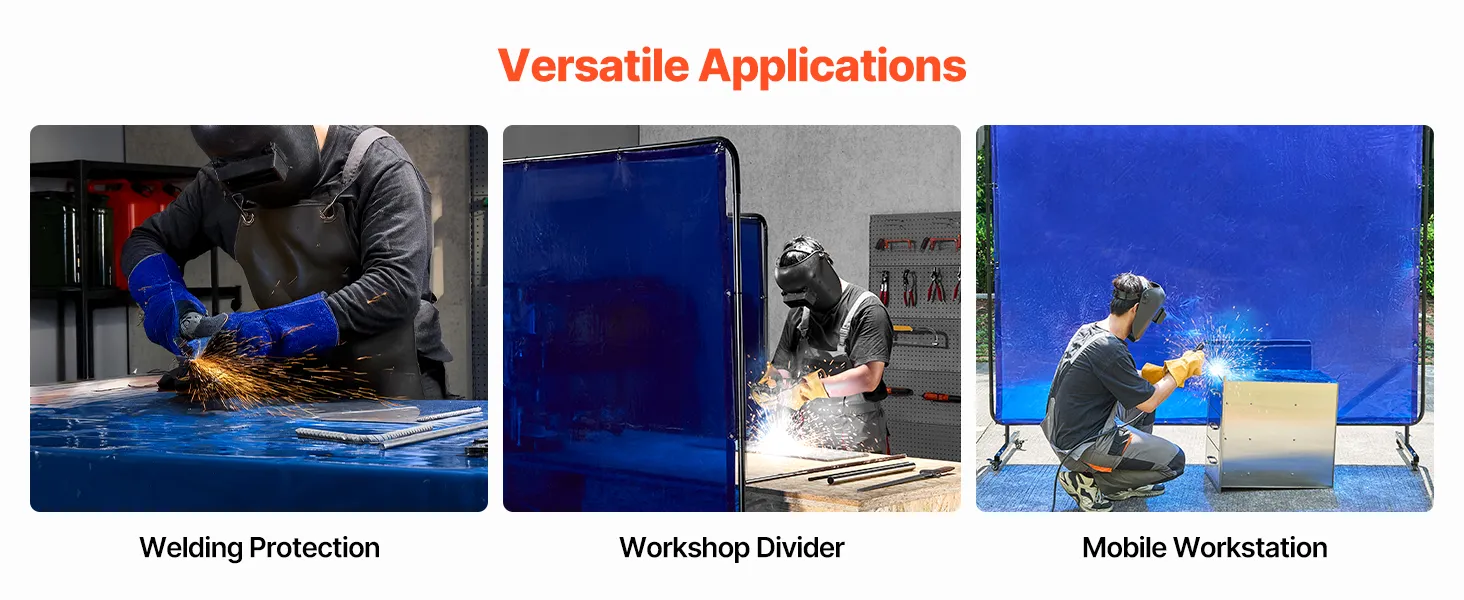 Versatile Applications

Welding Protection

Workshop Divider

Mobile Workstation